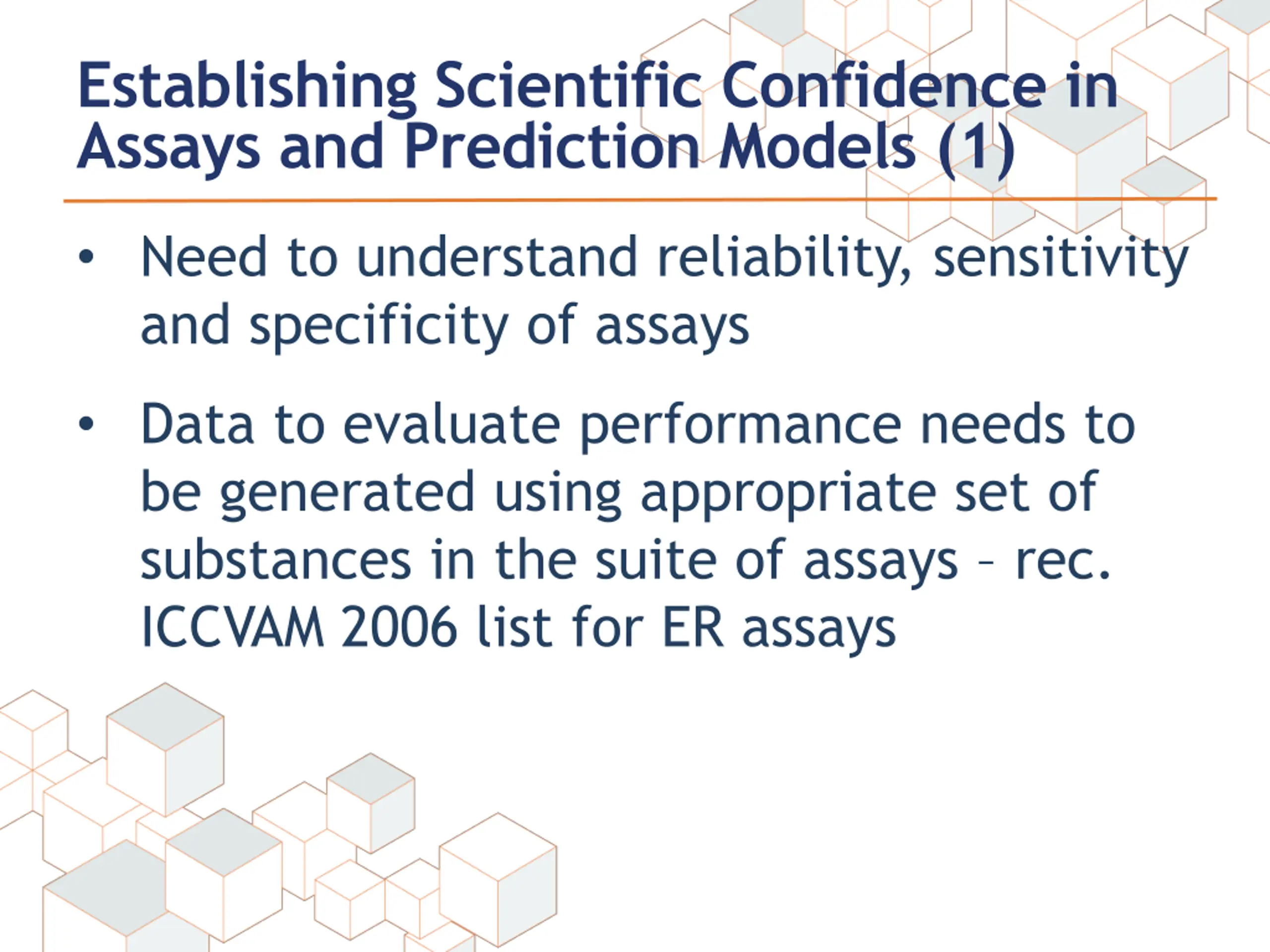 Establishing Scientific Confidence in Assays and Prediction Models (1)

• Need to understand reliability, sensitivity and specificity of assays

• Data to evaluate performance needs to be generated using appropriate set of substances in the suite of assays – rec. ICCVAM 2006 list for ER assays